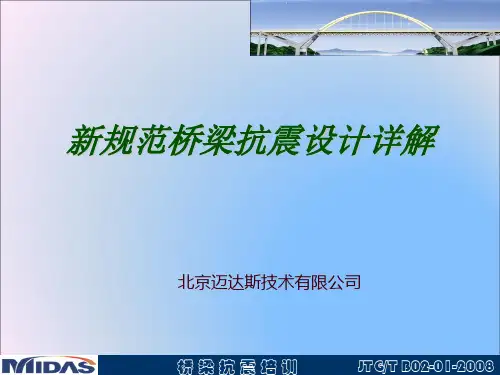 新规范桥梁抗震设计详解

北京迈达斯技术有限公司

MIDAS

桥梁抗震培训

JTG/T B02-01-2008